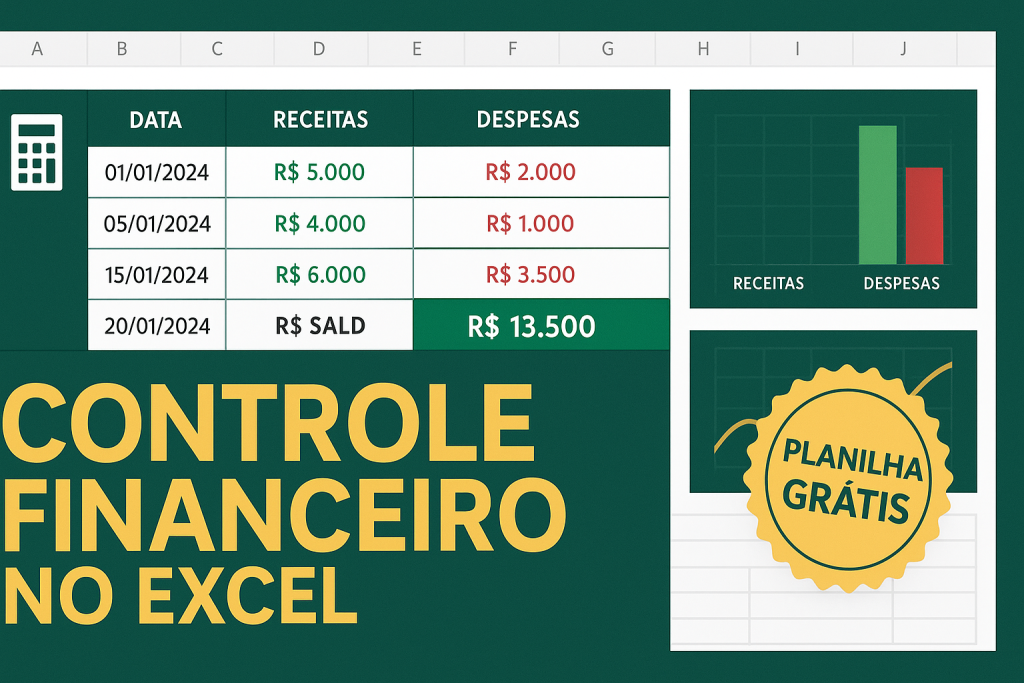 A B C D E F G H I J

| DATA | RECEITAS | DESPESAS |
|---|---|---|
| 01/01/2024 | R$ 5.000 | R$ 2.000 |
| 05/01/2024 | R$ 4.000 | R$ 1.000 |
| 15/01/2024 | R$ 6.000 | R$ 3.500 |
| 20/01/2024 | R$ SALD | R$ 13.500 |

RECEITAS DESPESAS

CONTROLE FINANCEIRO NO EXCEL

PLANILHA GRÁTIS